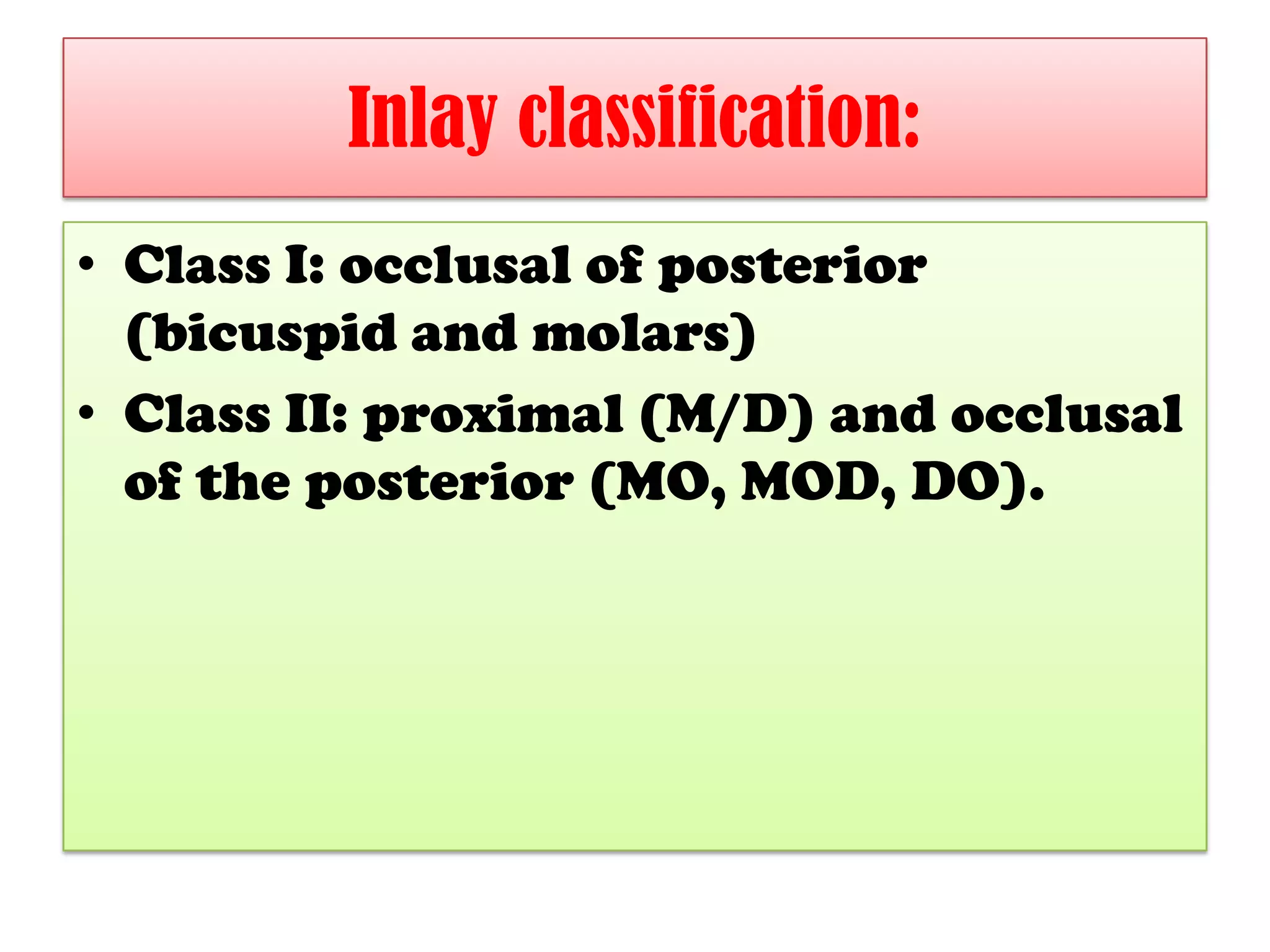 Inlay classification:

• Class I: occlusal of posterior (bicuspid and molars)
• Class II: proximal (M/D) and occlusal of the posterior (MO, MOD, DO).